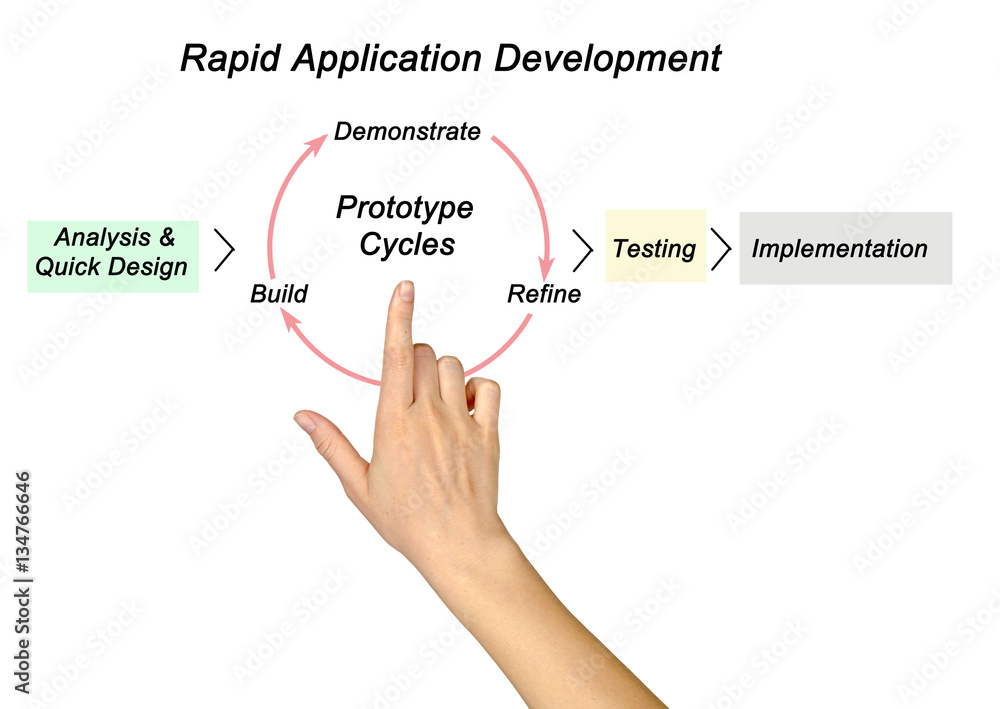 Rapid Application Development

Analysis & Quick Design

Demonstrate

Prototype Cycles

Build

Refine

Testing

Implementation

Adobe Stock | #134766646